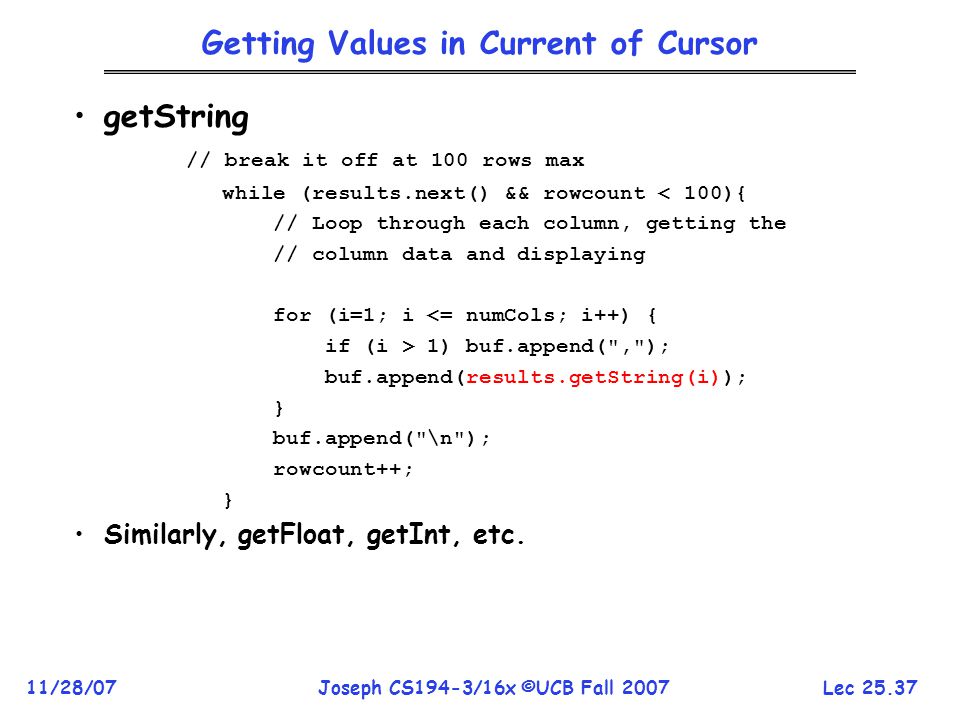 Getting Values in Current of Cursor

• getString

// break it off at 100 rows max
while (results.next() && rowcount < 100){
// Loop through each column, getting the
// column data and displaying

for (i=1; i <= numCols; i++) {
if (i > 1) buf.append(",");
buf.append(results.getString(i));
}
buf.append("\n");
rowcount++;
}

• Similarly, getFloat, getInt, etc.

11/28/07 Joseph CS194-3/16x ©UCB Fall 2007 Lec 25.37